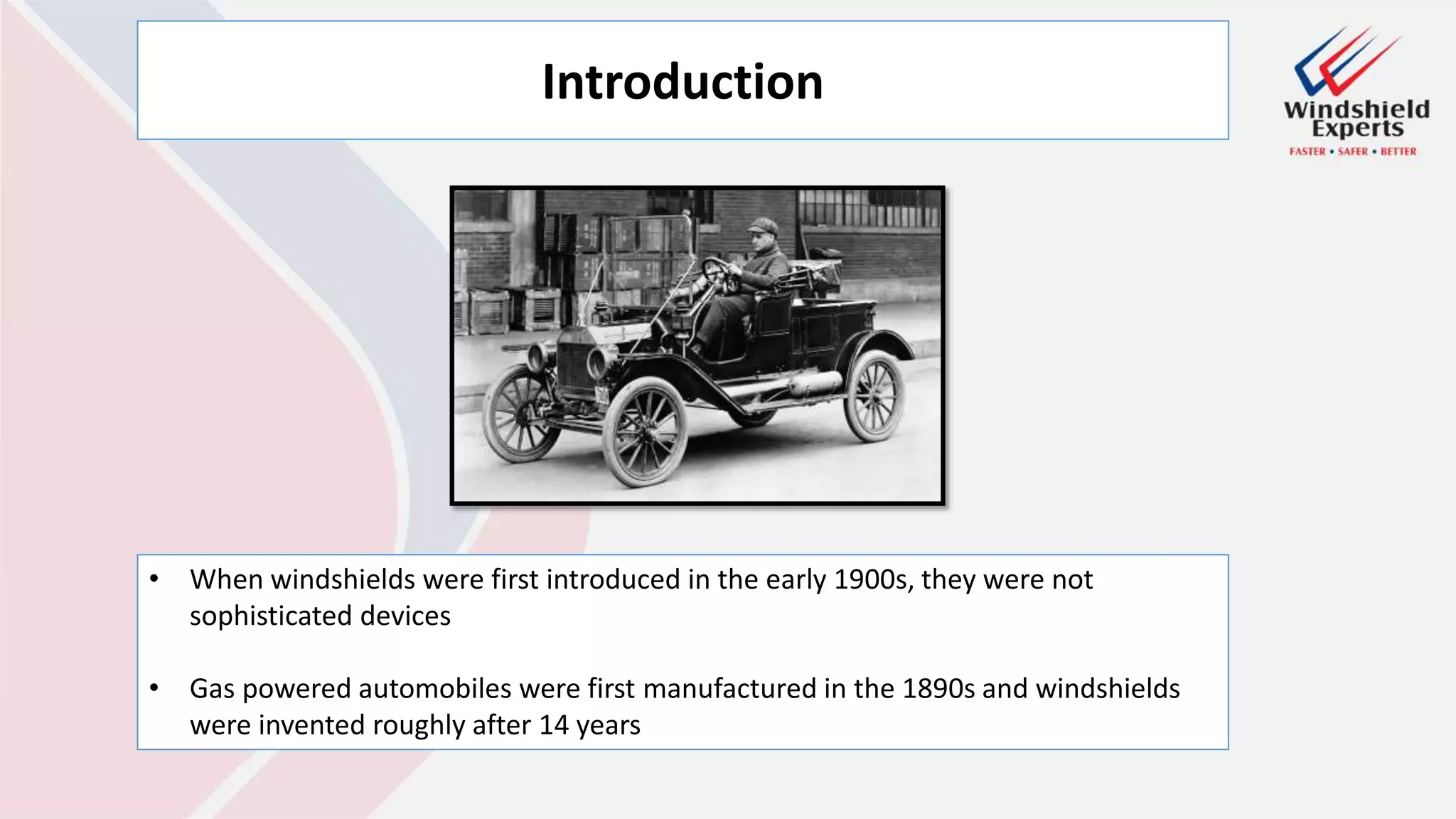 Introduction

Windshield Experts
FASTER • SAFER • BETTER

• When windshields were first introduced in the early 1900s, they were not sophisticated devices

• Gas powered automobiles were first manufactured in the 1890s and windshields were invented roughly after 14 years